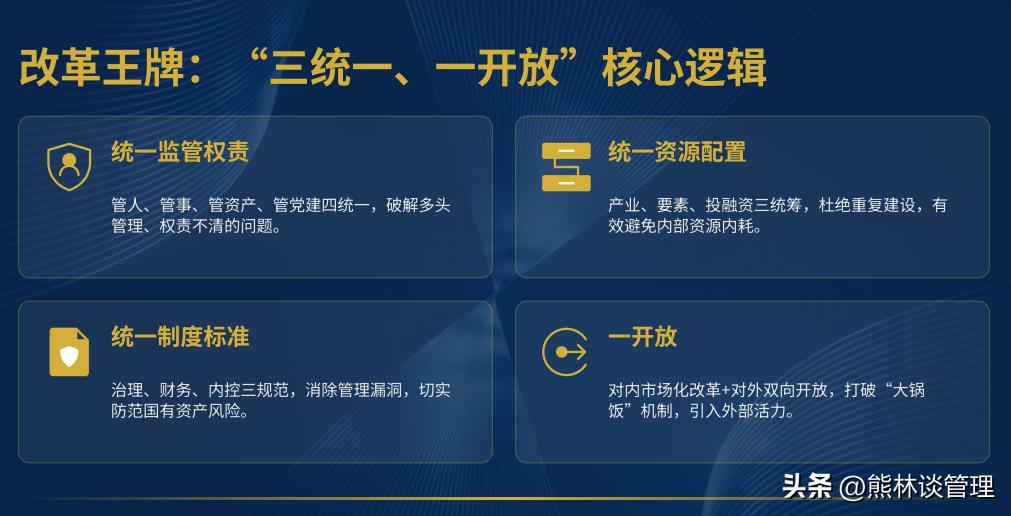 改革王牌：“三统一、一开放”核心逻辑

统一监管权责

管人、管事、管资产、管党建四统一，破解多头管理、权责不清的问题。

统一资源配置

产业、要素、投融资三统筹，杜绝重复建设，有效避免内部资源内耗。

统一制度标准

治理、财务、内控三规范，消除管理漏洞，切实防范国有资产风险。

一开放

对内市场化改革+对外双向开放，打破“大锅饭”机制，引入外部活力。

头条 @熊林谈管理